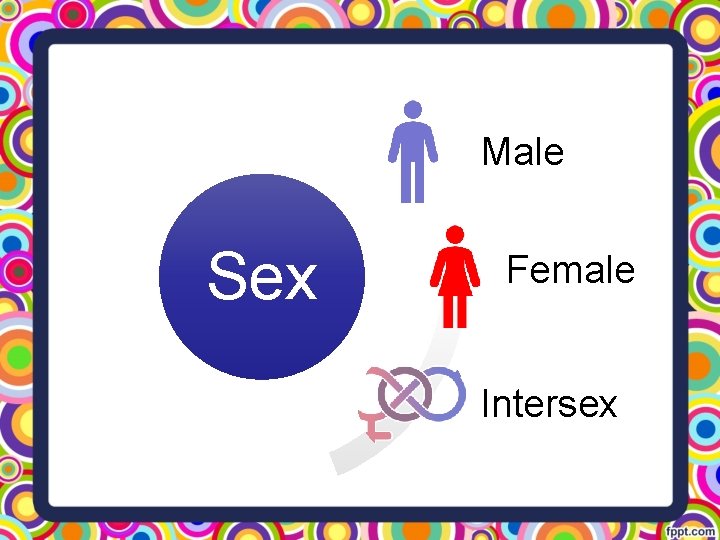 Sex

Male

Female

Intersex

fppt.com